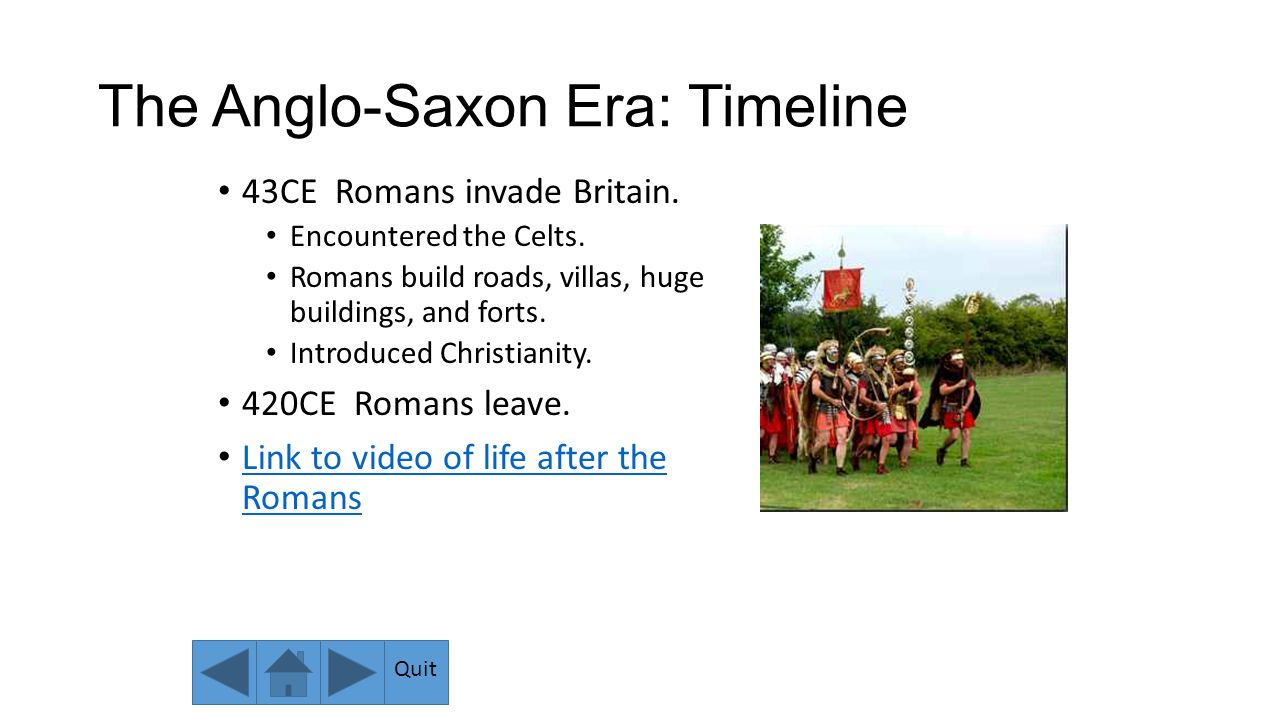 The Anglo-Saxon Era: Timeline

• 43CE Romans invade Britain.
  • Encountered the Celts.
  • Romans build roads, villas, huge buildings, and forts.
  • Introduced Christianity.
• 420CE Romans leave.
• Link to video of life after the Romans

Quit